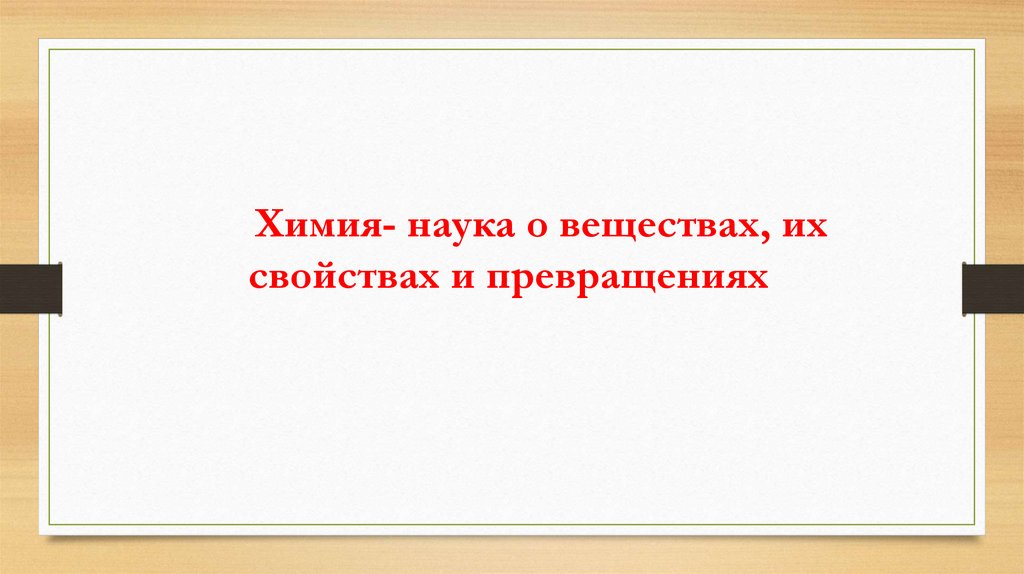 Химия- наука о веществах, их свойствах и превращениях